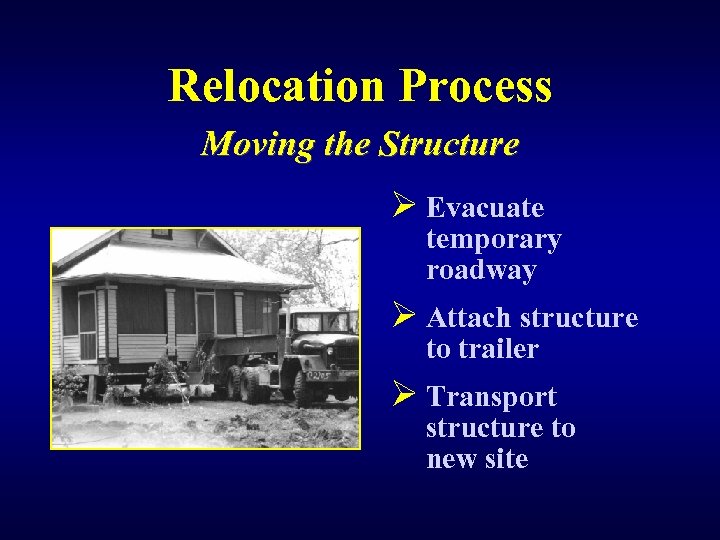 Relocation Process

Moving the Structure

➢ Evacuate temporary roadway

➢ Attach structure to trailer

➢ Transport structure to new site